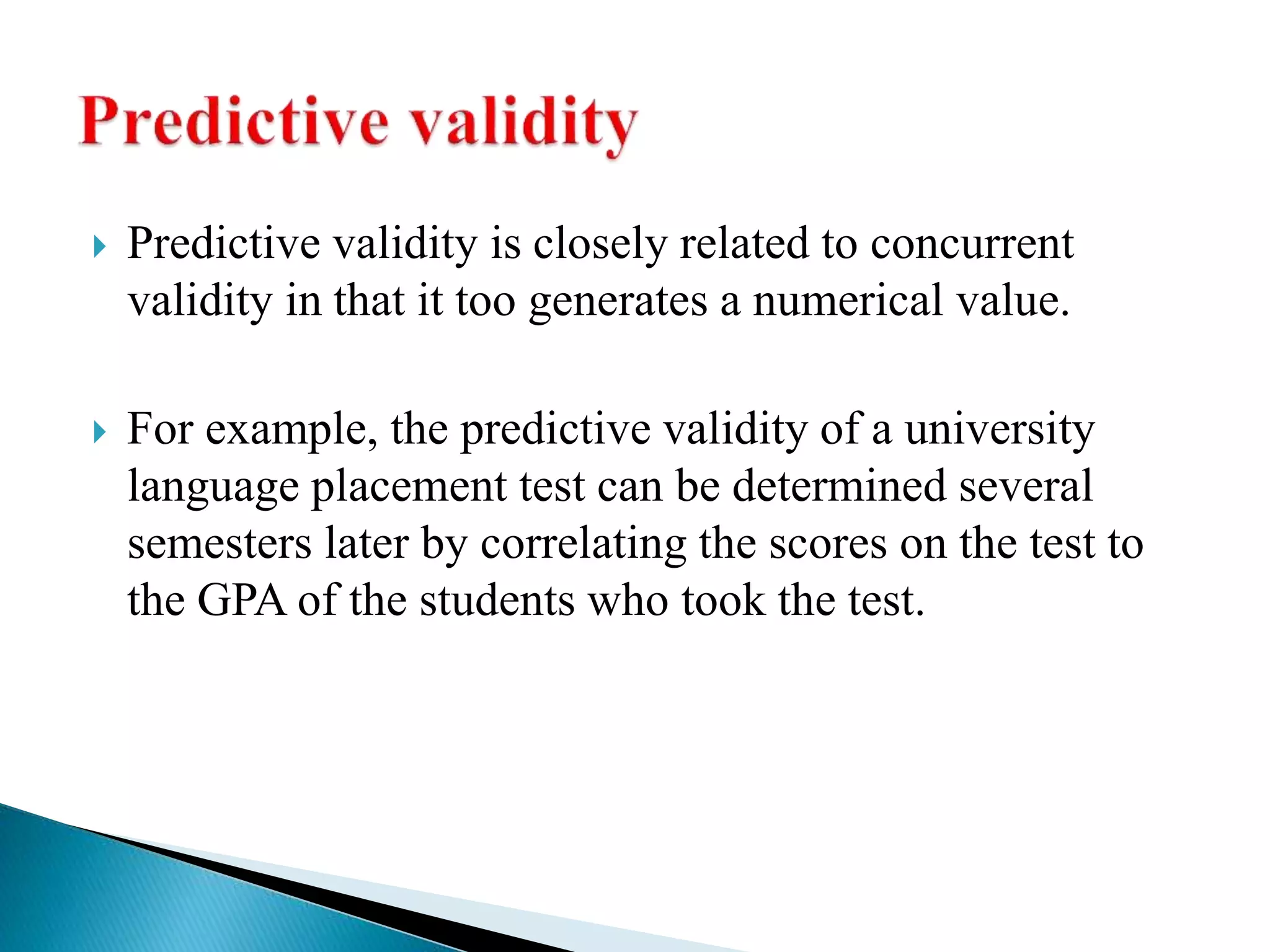 Predictive validity

Predictive validity is closely related to concurrent validity in that it too generates a numerical value.

For example, the predictive validity of a university language placement test can be determined several semesters later by correlating the scores on the test to the GPA of the students who took the test.